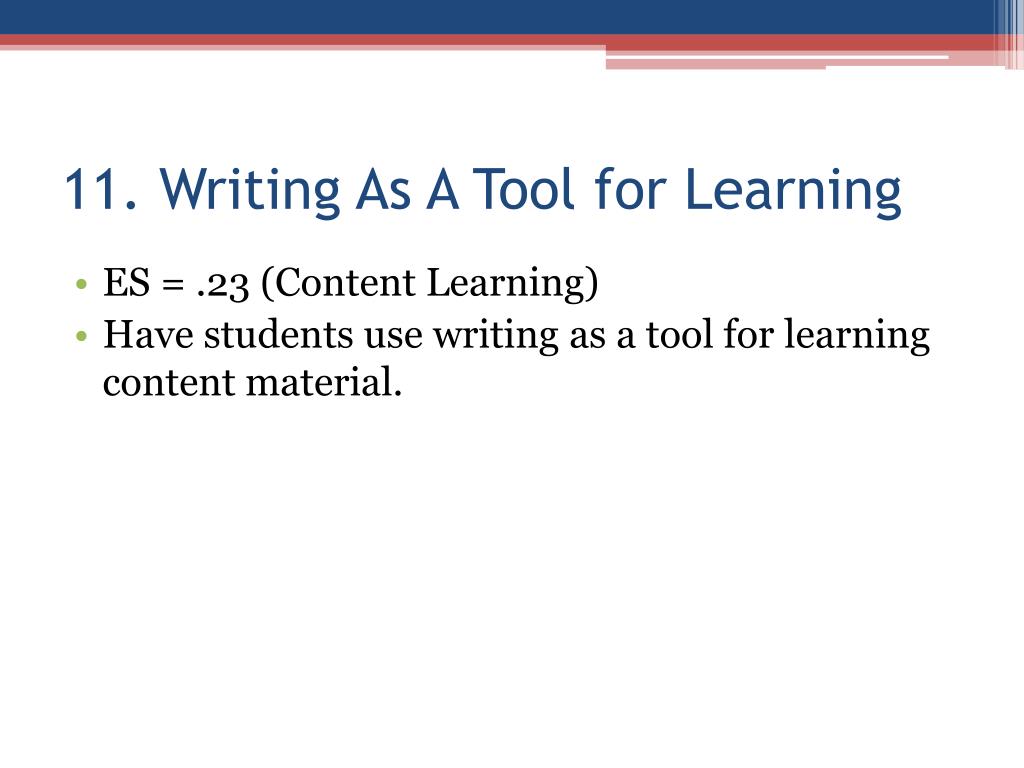 11. Writing As A Tool for Learning

• ES = .23 (Content Learning)
• Have students use writing as a tool for learning content material.